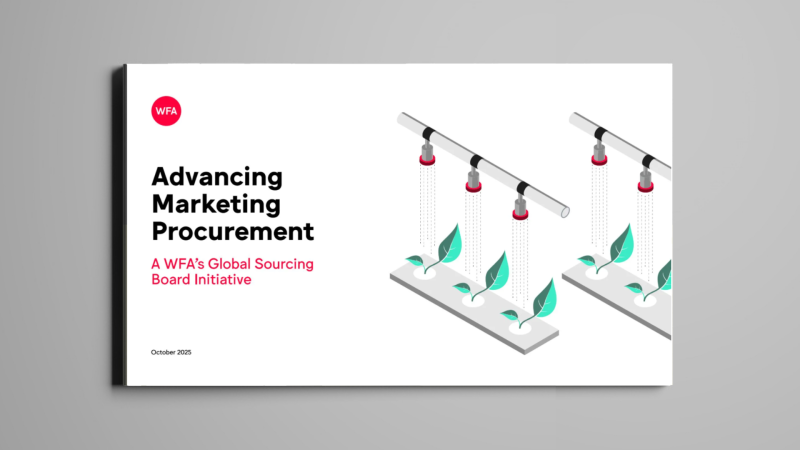 WFA

Advancing Marketing Procurement

A WFA's Global Sourcing Board Initiative

October 2025